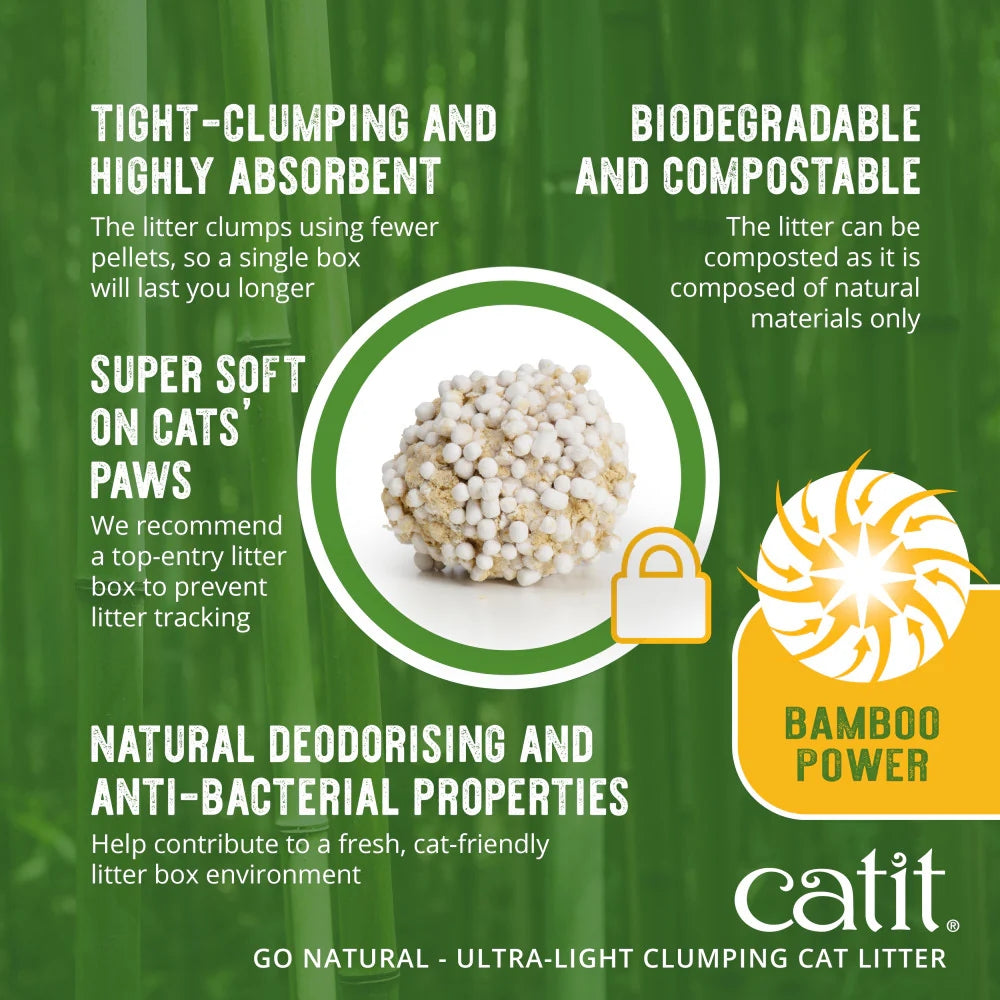 TIGHT-CLUMPING AND HIGHLY ABSORBENT

The litter clumps using fewer pellets, so a single box will last you longer

BIODEGRADABLE AND COMPOSTABLE

The litter can be composted as it is composed of natural materials only

SUPER SOFT ON CATS' PAWS

We recommend a top-entry litter box to prevent litter tracking

BAMBOO POWER

NATURAL DEODORISING AND ANTI-BACTERIAL PROPERTIES

Help contribute to a fresh, cat-friendly litter box environment

catit®

GO NATURAL - ULTRA-LIGHT CLUMPING CAT LITTER